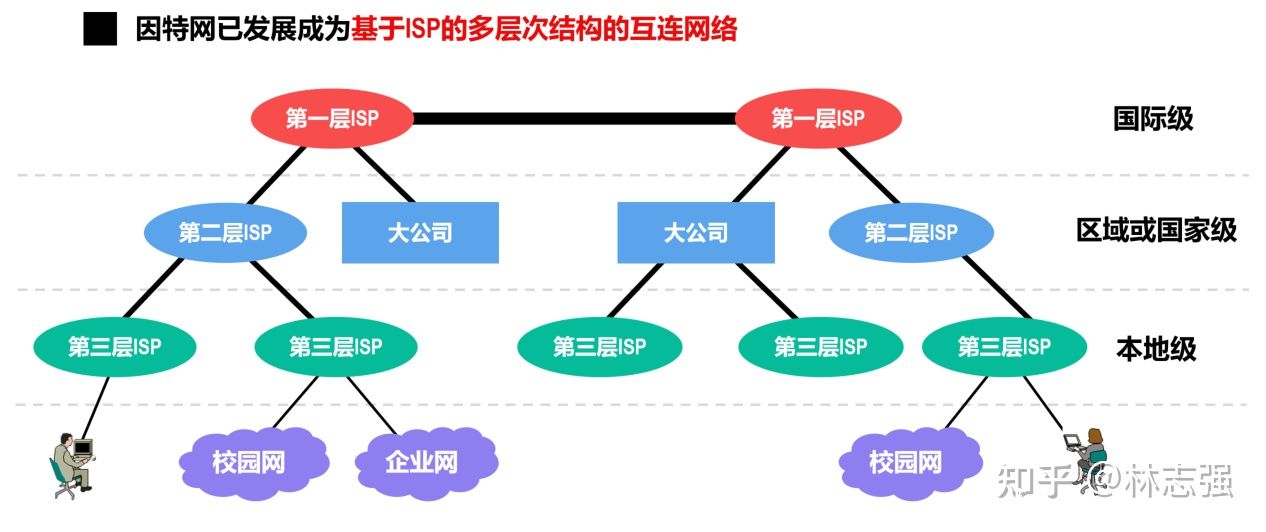 因特网已发展成为基于ISP的多层次结构的互连网络

第一层ISP

第一层ISP

国际级

第二层ISP

大公司

大公司

第二层ISP

区域或国家级

第三层ISP

第三层ISP

第三层ISP

第三层ISP

第三层ISP

本地级

校园网

企业网

校园网

知乎 @林志强